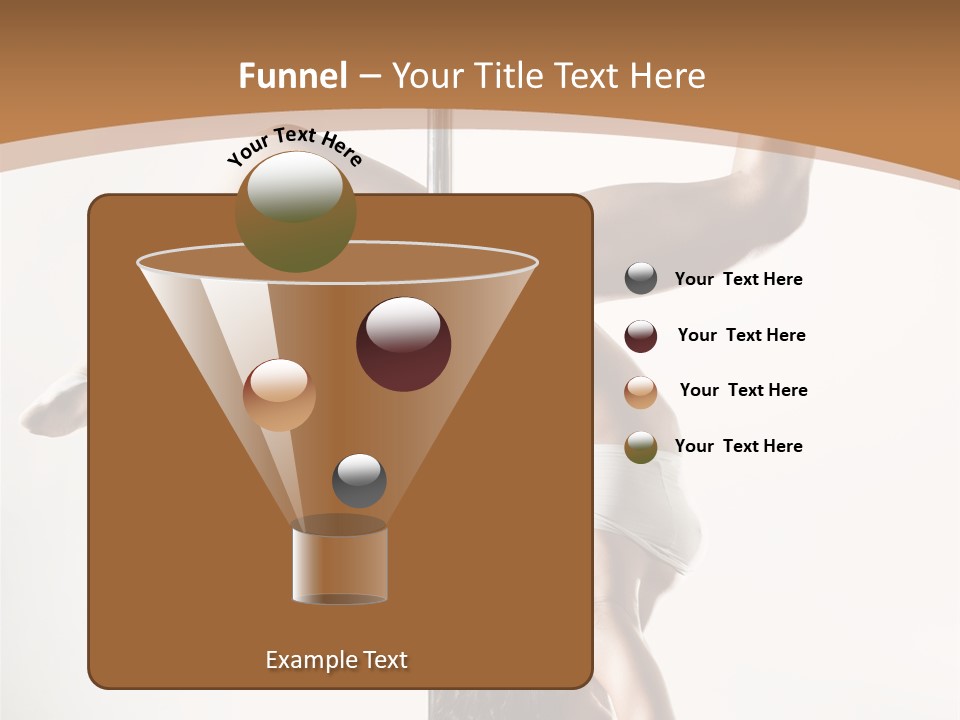 Funnel – Your Title Text Here

Your Text Here

Your Text Here

Your Text Here

Your Text Here

Your Text Here

Example Text